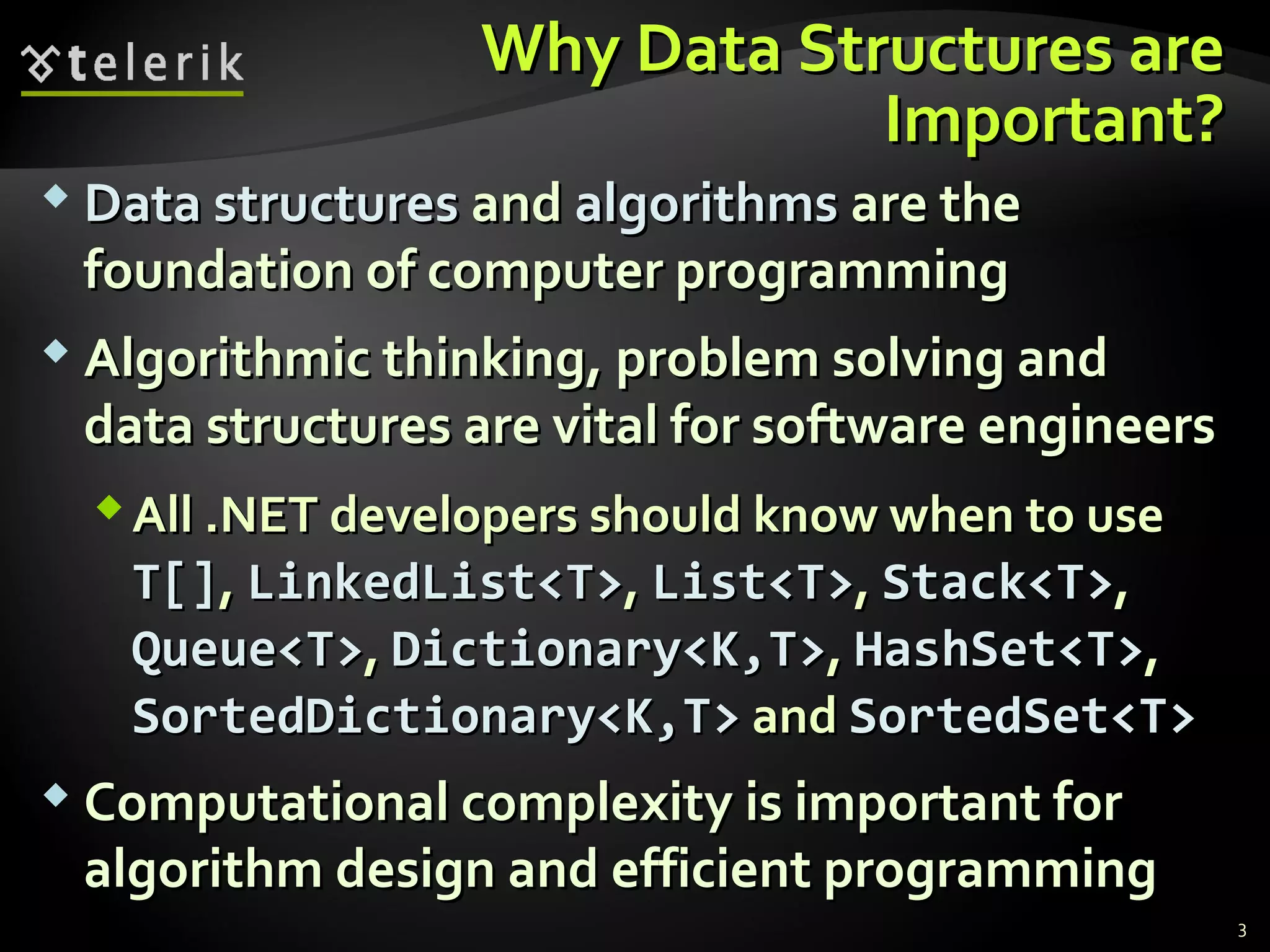 telerik

Why Data Structures are Important?

Data structures and algorithms are the foundation of computer programming

Algorithmic thinking, problem solving and data structures are vital for software engineers

All .NET developers should know when to use T[], LinkedList<T>, List<T>, Stack<T>, Queue<T>, Dictionary<K,T>, HashSet<T>, SortedDictionary<K,T> and SortedSet<T>

Computational complexity is important for algorithm design and efficient programming

3